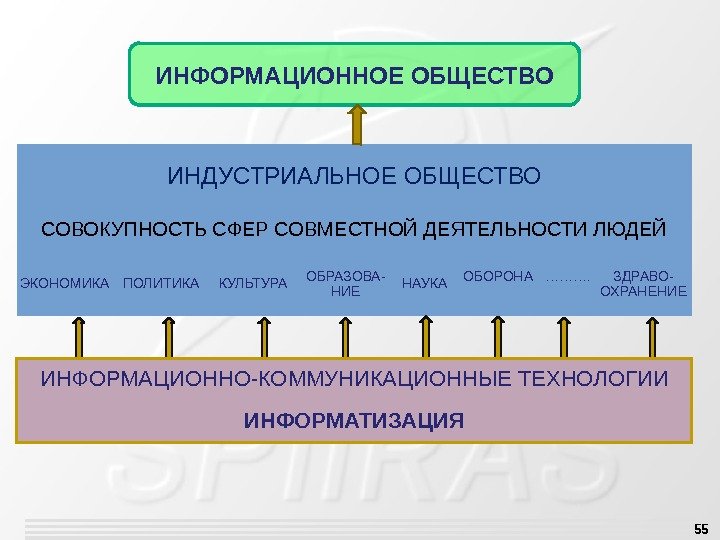 ИНФОРМАЦИОННОЕ ОБЩЕСТВО

ИНДУСТРИАЛЬНОЕ ОБЩЕСТВО

СОВОКУПНОСТЬ СФЕР СОВМЕСТНОЙ ДЕЯТЕЛЬНОСТИ ЛЮДЕЙ

ЭКОНОМИКА ПОЛИТИКА КУЛЬТУРА ОБРАЗОВАНИЕ НАУКА ОБОРОНА ……… ЗДРАВООХРАНЕНИЕ

ИНФОРМАЦИОННО-КОММУНИКАЦИОННЫЕ ТЕХНОЛОГИИ

ИНФОРМАТИЗАЦИЯ

SPIIRAS

55